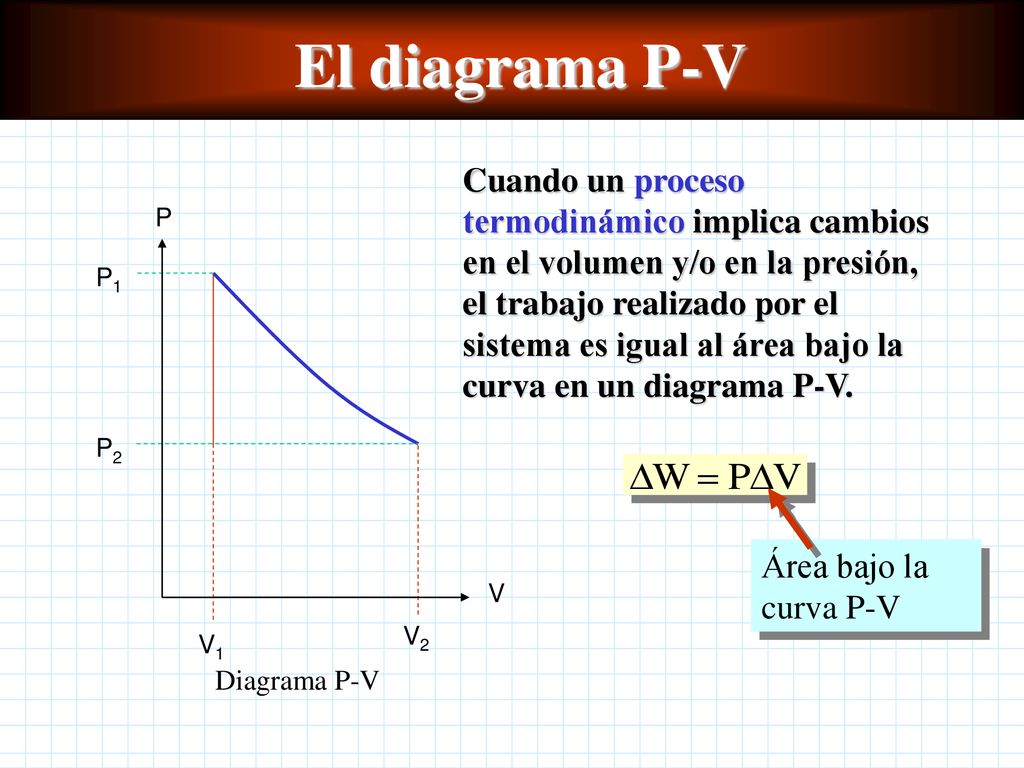 El diagrama P-V

P

$P_1$

$P_2$

V

$V_1$

$V_2$

Diagrama P-V

Cuando un proceso termodinámico implica cambios en el volumen y/o en la presión, el trabajo realizado por el sistema es igual al área bajo la curva en un diagrama P-V.

$\Delta W = P\Delta V$

Área bajo la curva P-V